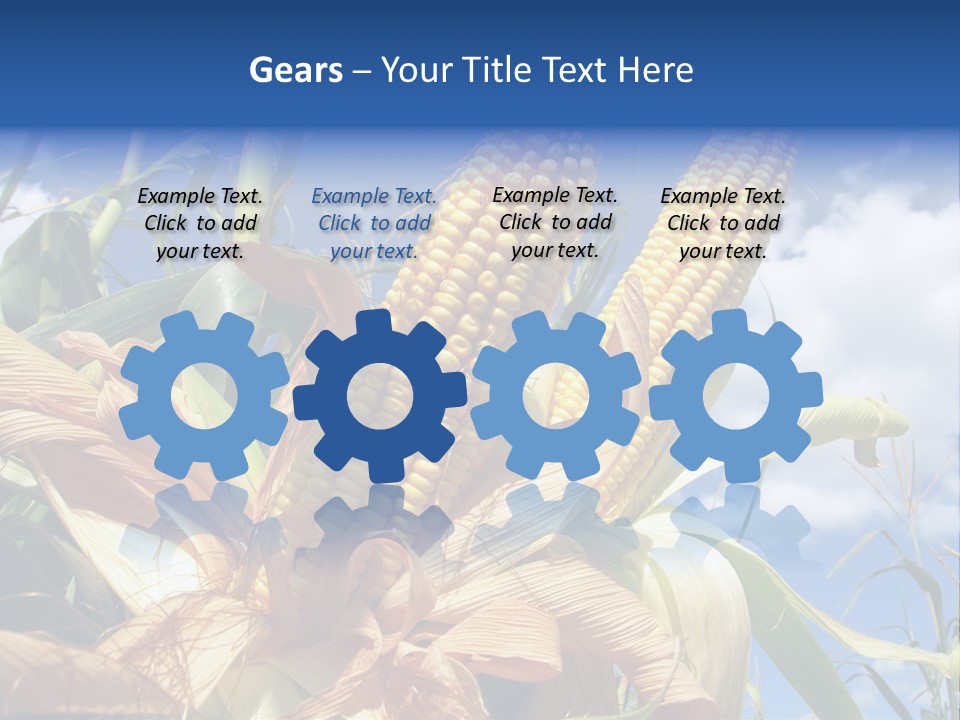 Gears – Your Title Text Here

Example Text. Click to add your text.

Example Text. Click to add your text.

Example Text. Click to add your text.

Example Text. Click to add your text.